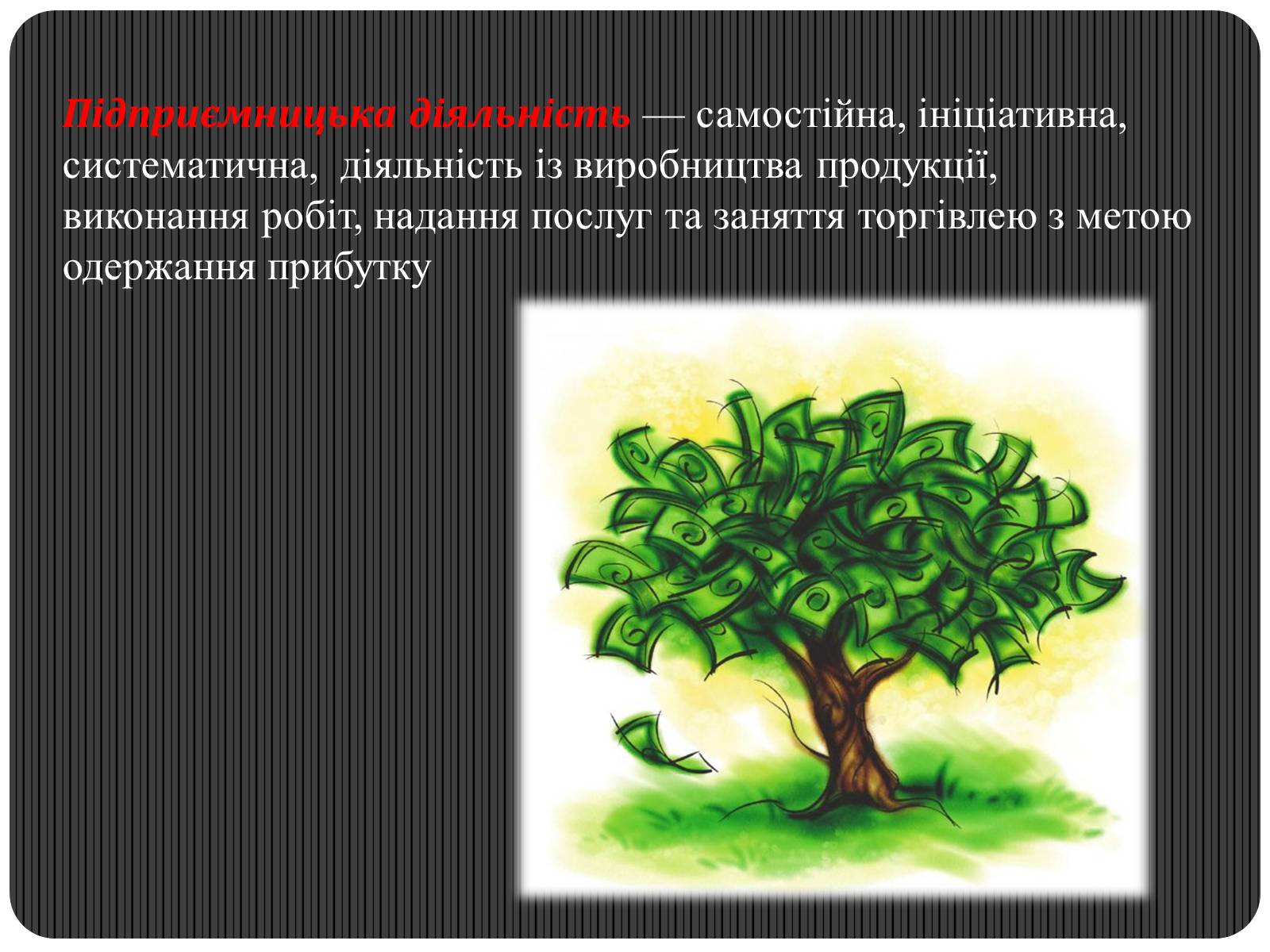 Підприємницька діяльність — самостійна, ініціативна, систематична,  діяльність із виробництва продукції, виконання робіт, надання послуг та заняття торгівлею з метою одержання прибутку